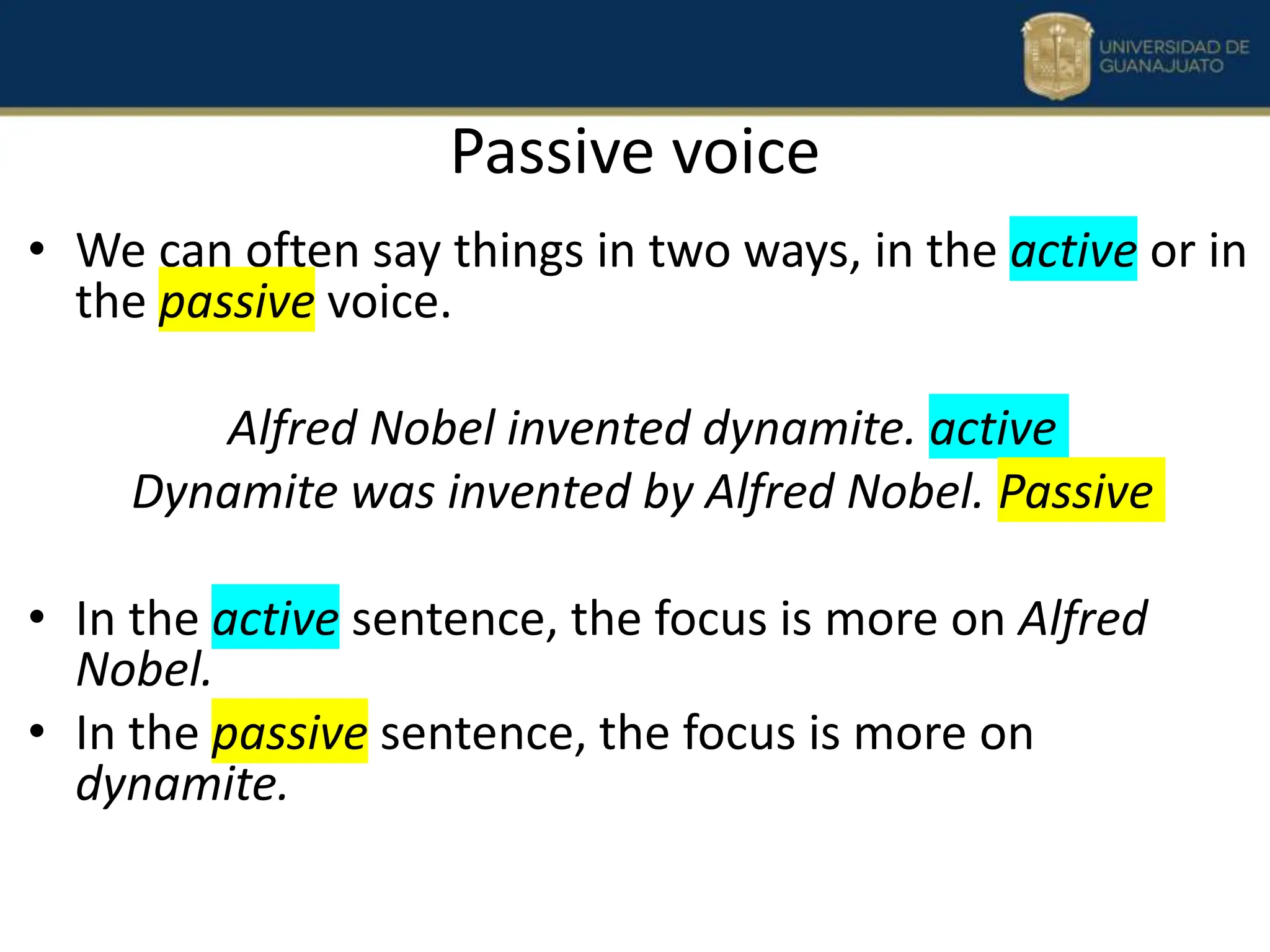 UNIVERSIDAD DE GUANAJUATO

Passive voice

• We can often say things in two ways, in the active or in the passive voice.

Alfred Nobel invented dynamite. active
Dynamite was invented by Alfred Nobel. Passive

• In the active sentence, the focus is more on Alfred Nobel.
• In the passive sentence, the focus is more on dynamite.